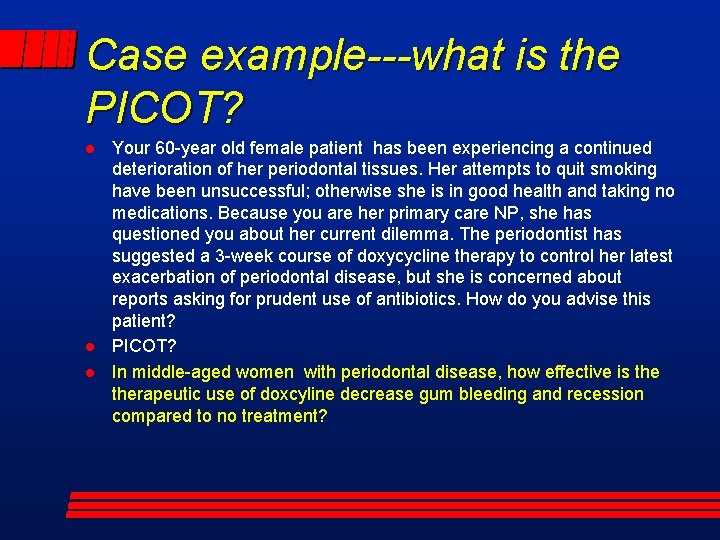 Case example---what is the PICOT?

- Your 60-year old female patient has been experiencing a continued deterioration of her periodontal tissues. Her attempts to quit smoking have been unsuccessful; otherwise she is in good health and taking no medications. Because you are her primary care NP, she has questioned you about her current dilemma. The periodontist has suggested a 3-week course of doxycycline therapy to control her latest exacerbation of periodontal disease, but she is concerned about reports asking for prudent use of antibiotics. How do you advise this patient?
- PICOT?
- In middle-aged women with periodontal disease, how effective is the therapeutic use of doxcyline decrease gum bleeding and recession compared to no treatment?